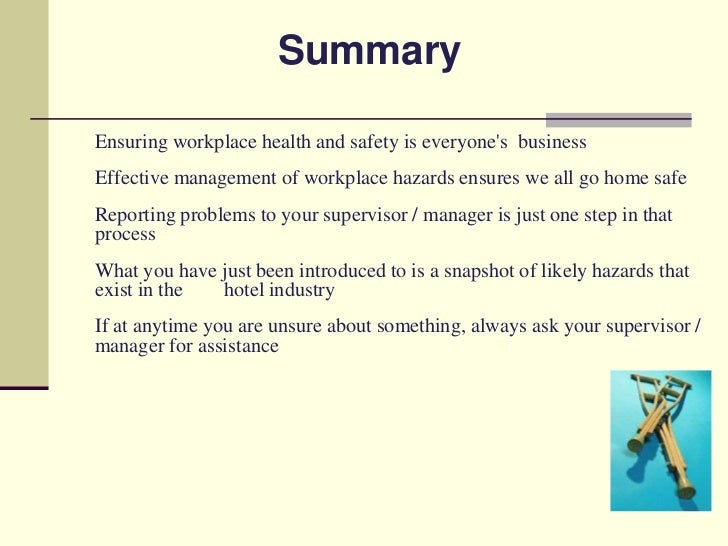 Summary

Ensuring workplace health and safety is everyone's business

Effective management of workplace hazards ensures we all go home safe

Reporting problems to your supervisor / manager is just one step in that process

What you have just been introduced to is a snapshot of likely hazards that exist in the hotel industry

If at anytime you are unsure about something, always ask your supervisor / manager for assistance